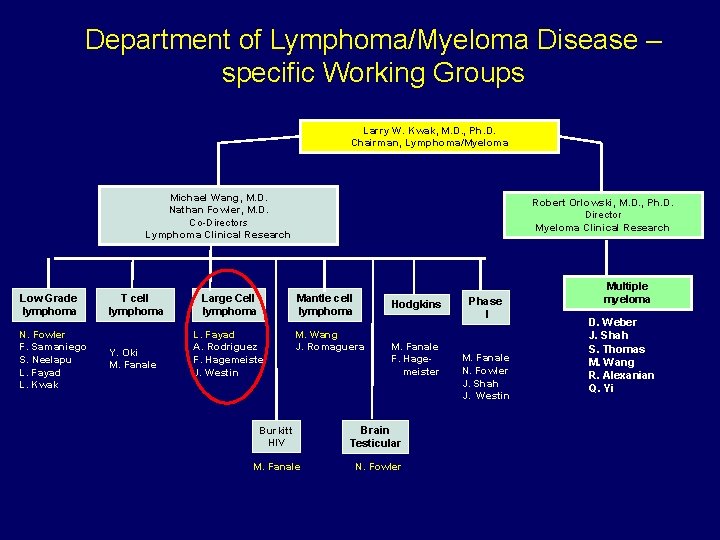 Department of Lymphoma/Myeloma Disease – specific Working Groups

Larry W. Kwak, M.D., Ph.D.
Chairman, Lymphoma/Myeloma

Michael Wang, M.D.
Nathan Fowler, M.D.
Co-Directors
Lymphoma Clinical Research

Robert Orlowski, M.D., Ph.D.
Director
Myeloma Clinical Research

Low Grade lymphoma
N. Fowler
F. Samaniego
S. Neelapu
L. Fayad
L. Kwak

T cell lymphoma
Y. Oki
M. Fanale

Large Cell lymphoma
L. Fayad
A. Rodriguez
F. Hagemeiste
J. Westin

Mantle cell lymphoma
M. Wang
J. Romaguera

Hodgkins
M. Fanale
F. Hagemeister

Phase I
M. Fanale
N. Fowler
J. Shah
J. Westin

Multiple myeloma
D. Weber
J. Shah
S. Thomas
M. Wang
R. Alexanian
Q. Yi

Burkitt HIV
M. Fanale

Brain Testicular
N. Fowler